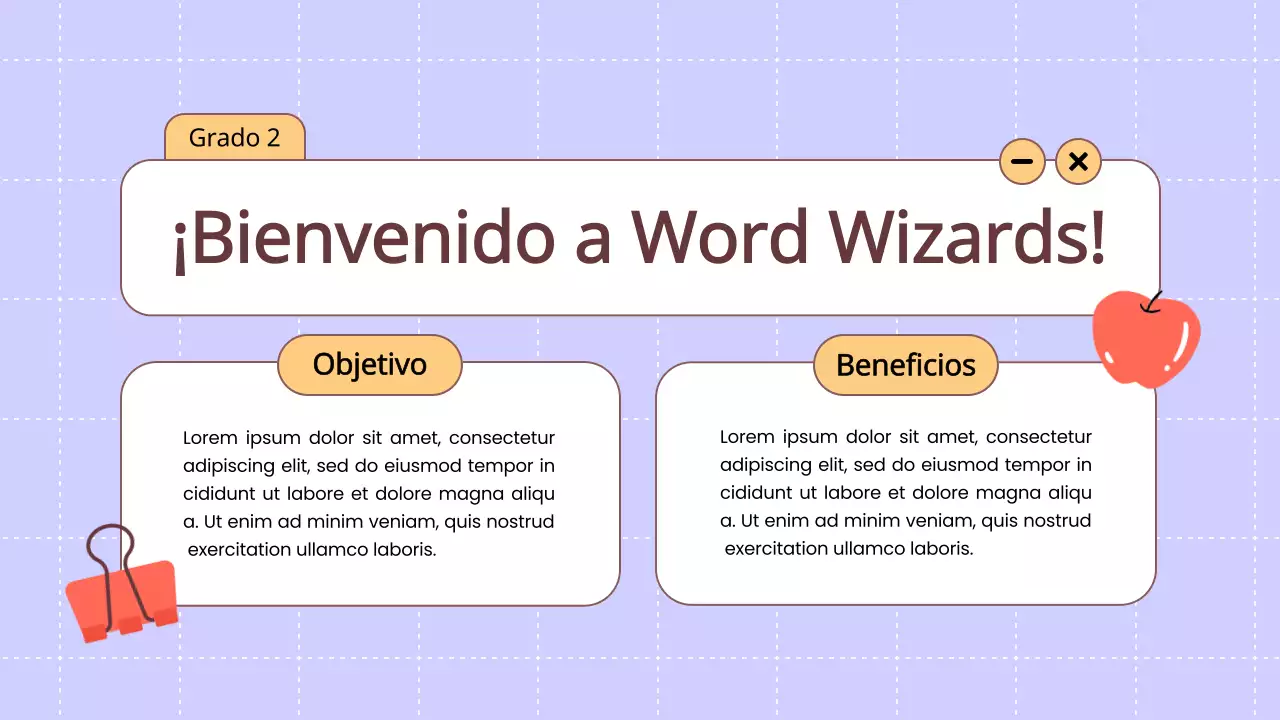 Grado 2

¡Bienvenido a Word Wizards!

Objetivo

Lorem ipsum dolor sit amet, consectetur adipiscing elit, sed do eiusmod tempor in cididunt ut labore et dolore magna aliqu a. Ut enim ad minim veniam, quis nostrud exercitation ullamco laboris.

Beneficios

Lorem ipsum dolor sit amet, consectetur adipiscing elit, sed do eiusmod tempor in cididunt ut labore et dolore magna aliqu a. Ut enim ad minim veniam, quis nostrud exercitation ullamco laboris.